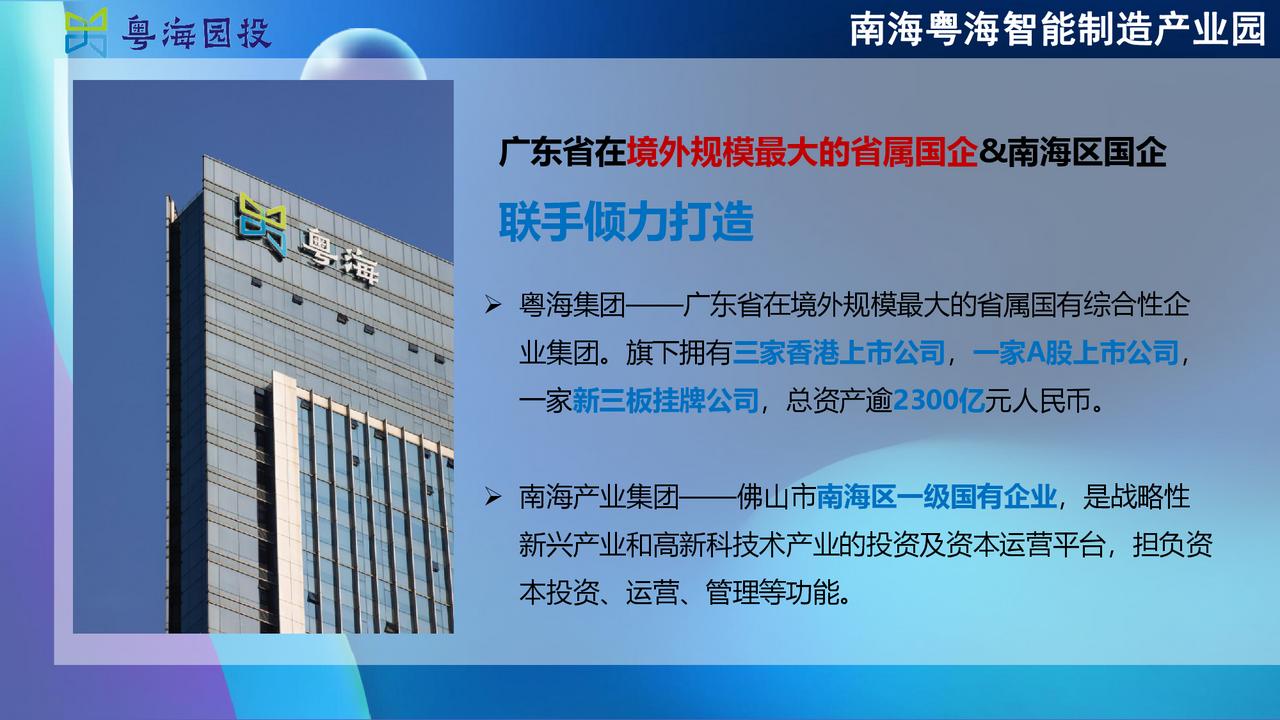 粤海园投

南海粤海智能制造产业园

粤海

广东省在境外规模最大的省属国企&南海区国企

联手倾力打造

➢ 粤海集团——广东省在境外规模最大的省属国有综合性企业集团。旗下拥有三家香港上市公司，一家A股上市公司，一家新三板挂牌公司，总资产逾2300亿元人民币。

➢ 南海产业集团——佛山市南海区一级国有企业，是战略性新兴产业和高新科技术产业的投资及资本运营平台，担负资本投资、运营、管理等功能。